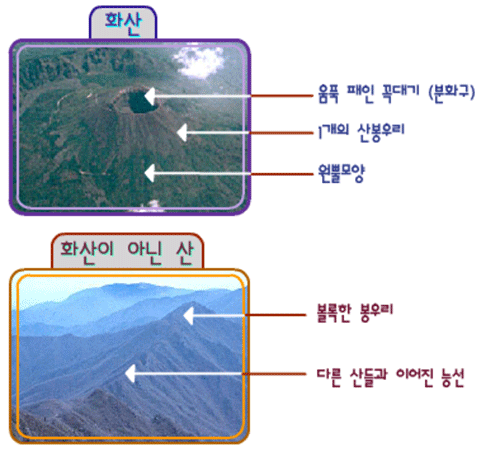 화산

움푹 패인 꼭대기 (분화구)

1개의 산봉우리

원뿔모양

화산이 아닌 산

볼록한 봉우리

다른 산들과 이어진 능선